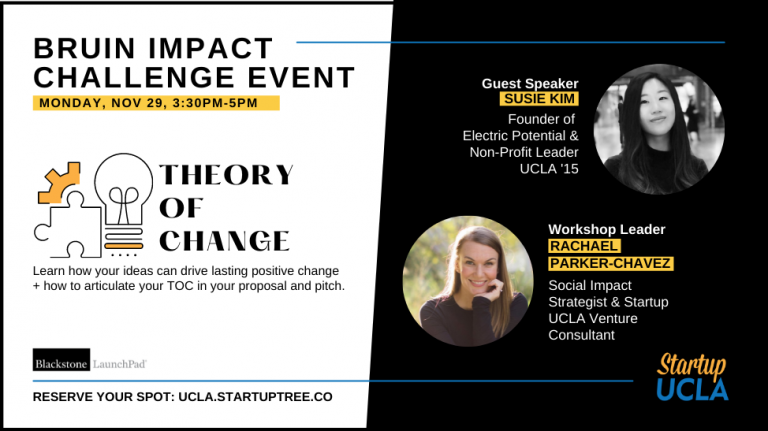 BRUIN IMPACT CHALLENGE EVENT

MONDAY, NOV 29, 3:30PM-5PM

THEORY OF CHANGE

Learn how your ideas can drive lasting positive change + how to articulate your TOC in your proposal and pitch.

Blackstone LaunchPad

RESERVE YOUR SPOT: UCLA.STARTUPTREE.CO

Guest Speaker
SUSIE KIM
Founder of Electric Potential & Non-Profit Leader
UCLA '15

Workshop Leader
RACHAEL PARKER-CHAVEZ
Social Impact Strategist & Startup UCLA Venture Consultant

Startup UCLA